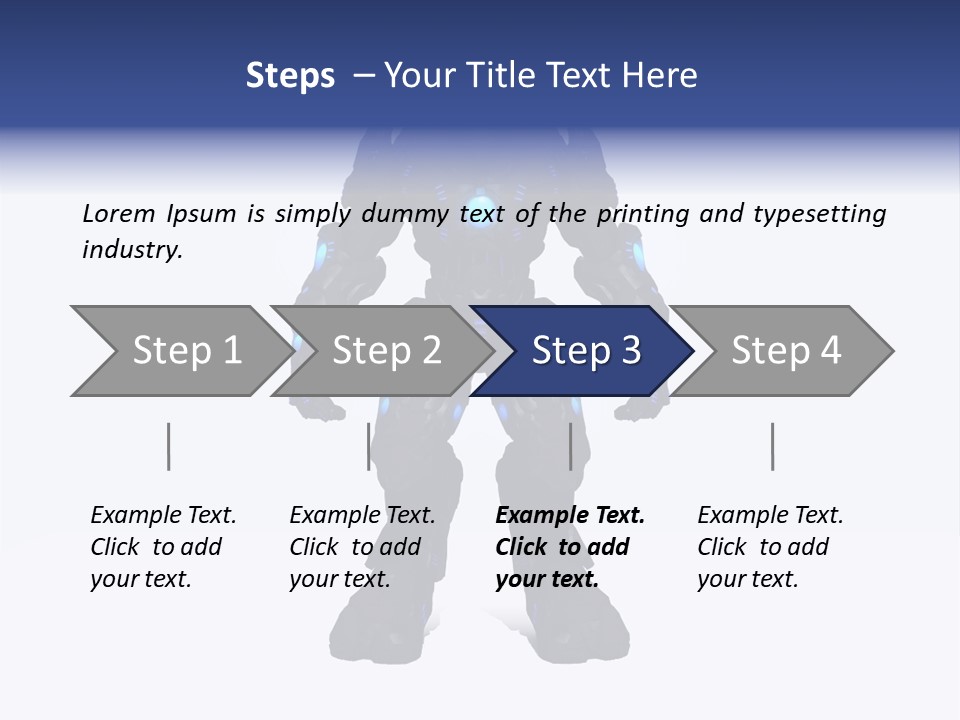 Steps – Your Title Text Here

Lorem Ipsum is simply dummy text of the printing and typesetting industry.

Step 1

Step 2

Step 3

Step 4

Example Text. Click to add your text.

Example Text. Click to add your text.

Example Text. Click to add your text.

Example Text. Click to add your text.